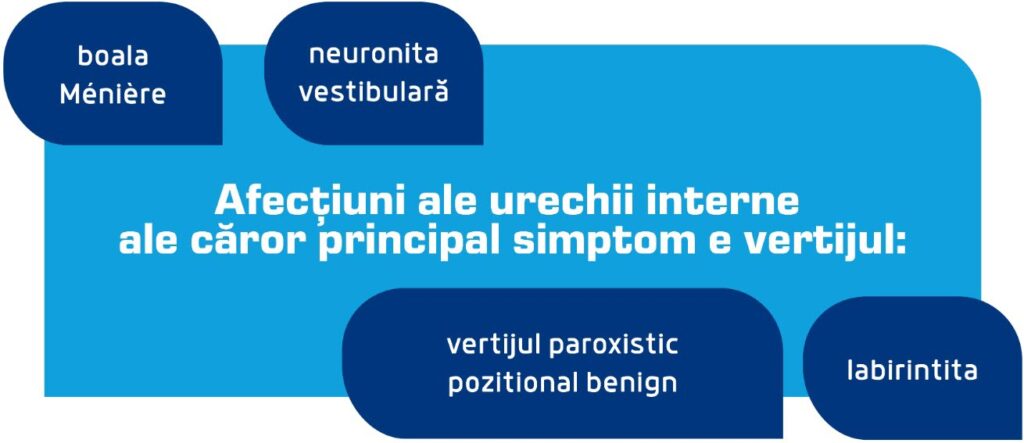 boala Ménière

neuronita vestibulară

Afecțiuni ale urechii interne ale căror principal simptom e vertijul:

vertijul paroxistic pozitional benign

labirintita